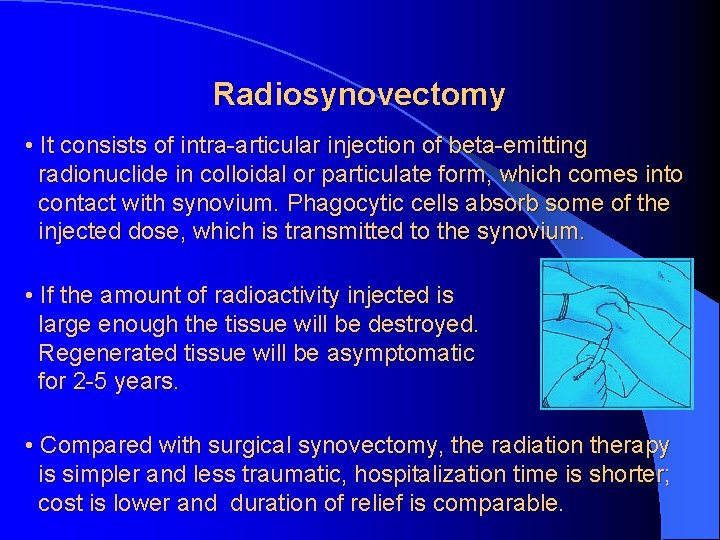 Radiosynovectomy

• It consists of intra-articular injection of beta-emitting radionuclide in colloidal or particulate form, which comes into contact with synovium. Phagocytic cells absorb some of the injected dose, which is transmitted to the synovium.

• If the amount of radioactivity injected is large enough the tissue will be destroyed. Regenerated tissue will be asymptomatic for 2-5 years.

• Compared with surgical synovectomy, the radiation therapy is simpler and less traumatic, hospitalization time is shorter; cost is lower and duration of relief is comparable.